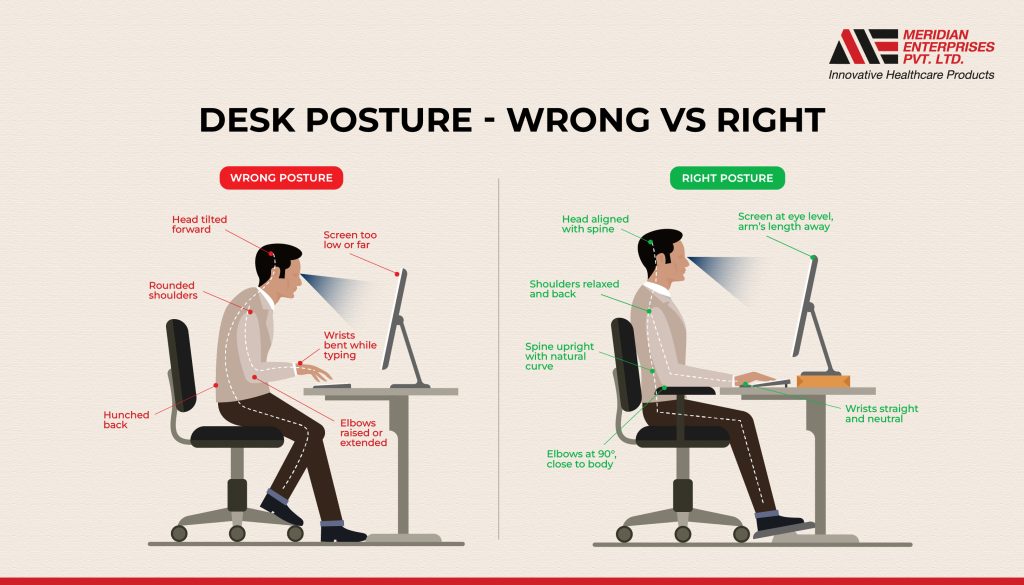 MERIDIAN ENTERPRISES PVT. LTD.
Innovative Healthcare Products

DESK POSTURE - WRONG VS RIGHT

WRONG POSTURE

Head tilted forward

Screen too low or far

Rounded shoulders

Wrists bent while typing

Hunched back

Elbows raised or extended

RIGHT POSTURE

Head aligned with spine

Screen at eye level, arm's length away

Shoulders relaxed and back

Spine upright with natural curve

Wrists straight and neutral

Elbows at 90°, close to body